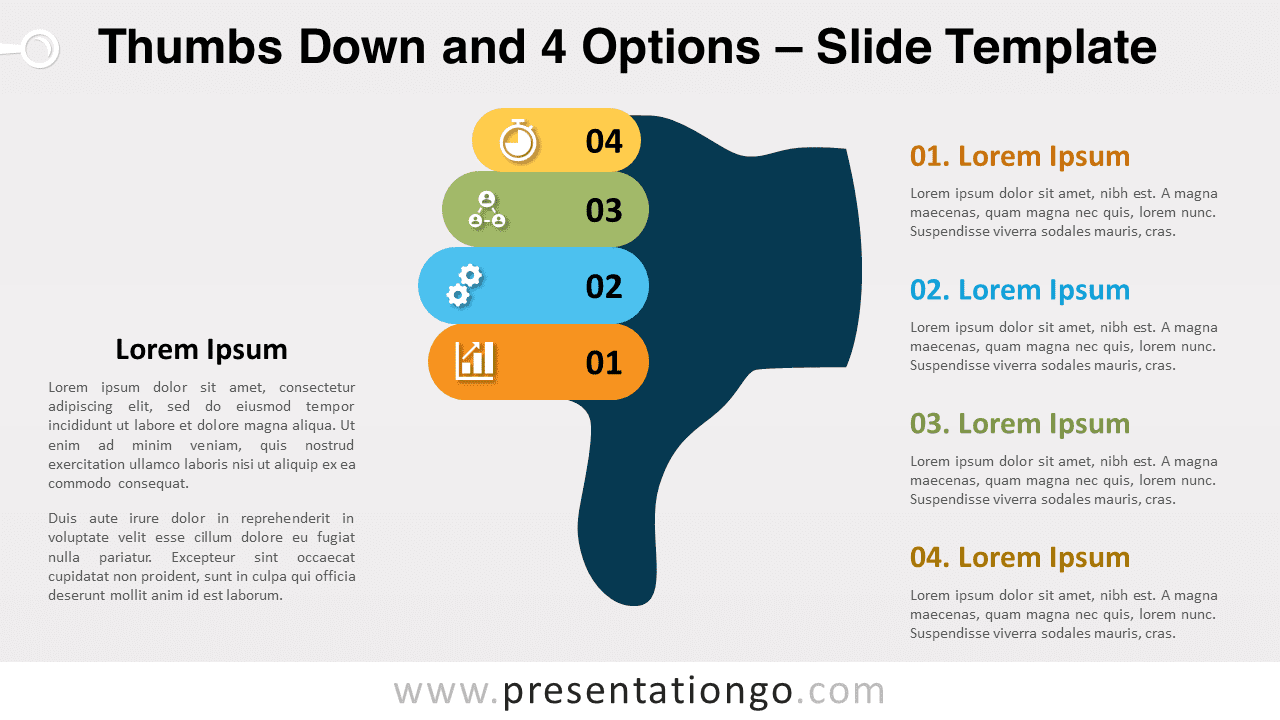 Thumbs Down and 4 Options – Slide Template

Lorem Ipsum

Lorem ipsum dolor sit amet, consectetur adipiscing elit, sed do eiusmod tempor incididunt ut labore et dolore magna aliqua. Ut enim ad minim veniam, quis nostrud exercitation ullamco laboris nisi ut aliquip ex ea commodo consequat.

Duis aute irure dolor in reprehenderit in voluptate velit esse cillum dolore eu fugiat nulla pariatur. Excepteur sint occaecat cupidatat non proident, sunt in culpa qui officia deserunt mollit anim id est laborum.

04

03

02

01

01. Lorem Ipsum

Lorem ipsum dolor sit amet, nibh est. A magna maecenas, quam magna nec quis, lorem nunc. Suspendisse viverra sodales mauris, cras.

02. Lorem Ipsum

Lorem ipsum dolor sit amet, nibh est. A magna maecenas, quam magna nec quis, lorem nunc. Suspendisse viverra sodales mauris, cras.

03. Lorem Ipsum

Lorem ipsum dolor sit amet, nibh est. A magna maecenas, quam magna nec quis, lorem nunc. Suspendisse viverra sodales mauris, cras.

04. Lorem Ipsum

Lorem ipsum dolor sit amet, nibh est. A magna maecenas, quam magna nec quis, lorem nunc. Suspendisse viverra sodales mauris, cras.

www.presentationgo.com